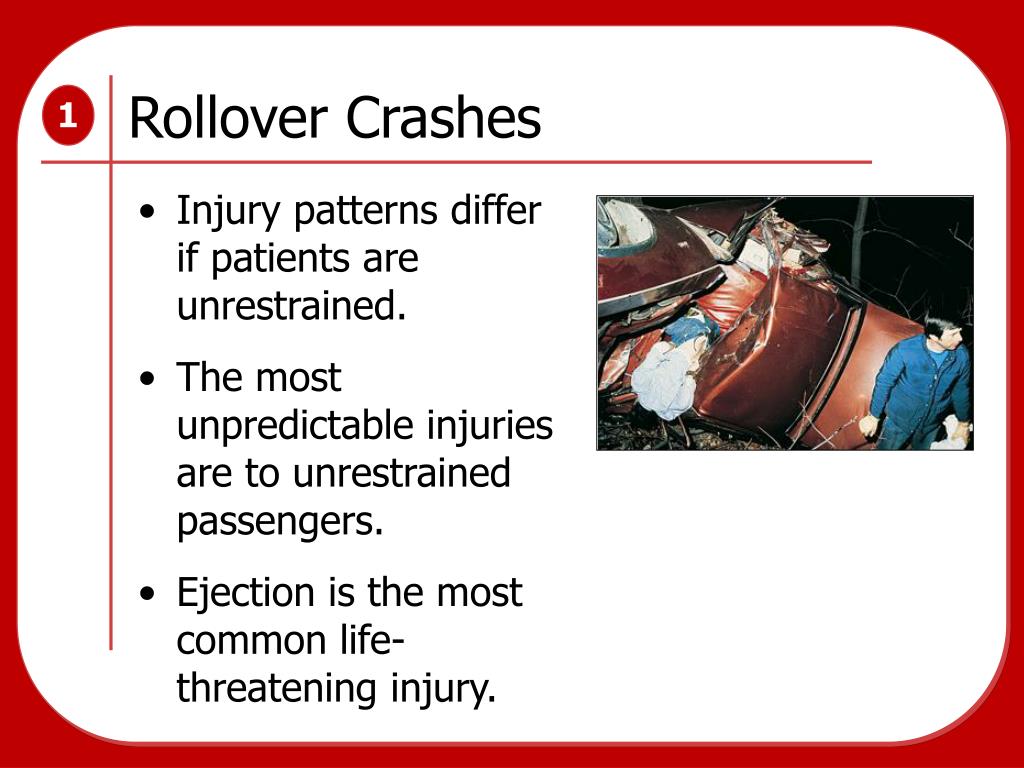 1

Rollover Crashes

• Injury patterns differ if patients are unrestrained.

• The most unpredictable injuries are to unrestrained passengers.

• Ejection is the most common life-threatening injury.